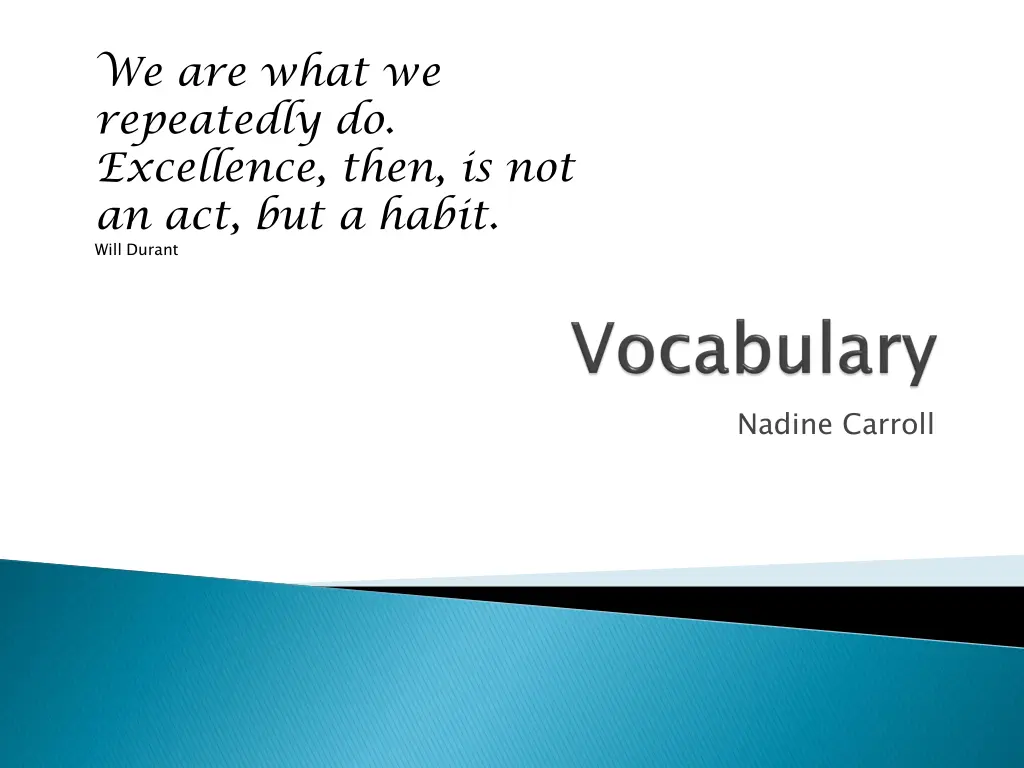 We are what we repeatedly do. Excellence, then, is not an act, but a habit.
Will Durant

Vocabulary

Nadine Carroll